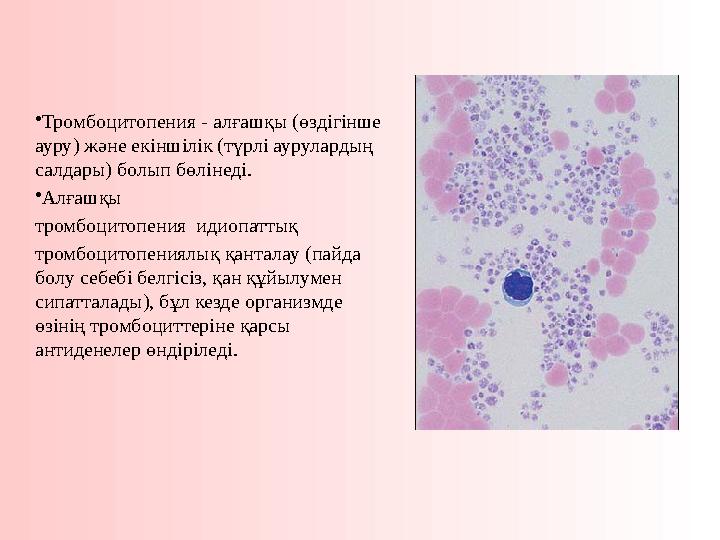 •Тромбоцитопения - алғашқы (өздігінше ауру) және екіншілік (түрлі аурулардың салдары) болып бөлінеді.

•Алғашқы тромбоцитопения идиопаттық тромбоцитопениялық қанталау (пайда болу себебі белгісіз, қан құйылумен сипатталады), бұл кезде организмде өзінің тромбоциттеріне қарсы антиденелер өндіріледі.